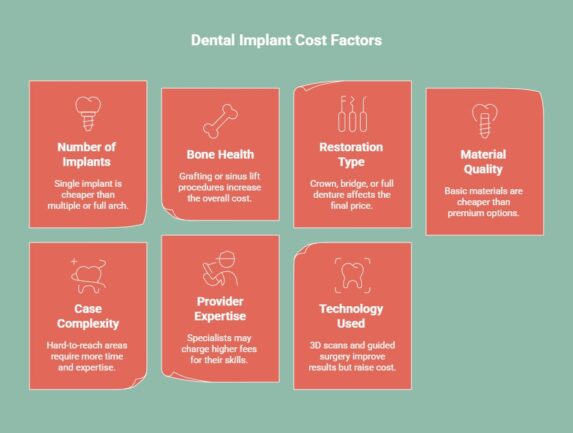 Dental Implant Cost Factors

Number of Implants

Single implant is cheaper than multiple or full arch.

Bone Health

Grafting or sinus lift procedures increase the overall cost.

Restoration Type

Crown, bridge, or full denture affects the final price.

Material Quality

Basic materials are cheaper than premium options.

Case Complexity

Hard-to-reach areas require more time and expertise.

Provider Expertise

Specialists may charge higher fees for their skills.

Technology Used

3D scans and guided surgery improve results but raise cost.